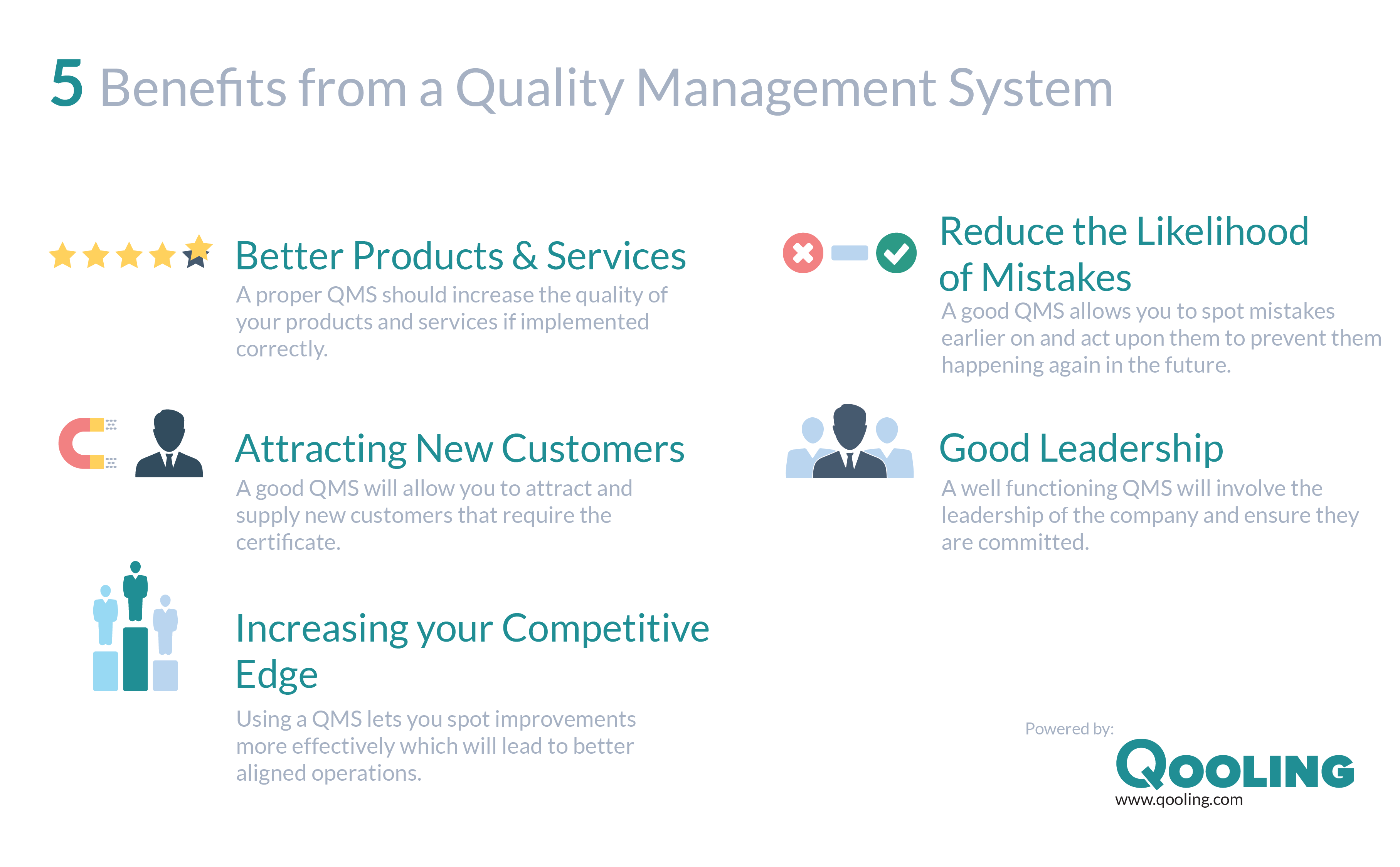 5 Benefits from a Quality Management System

Better Products & Services

A proper QMS should increase the quality of your products and services if implemented correctly.

Attracting New Customers

A good QMS will allow you to attract and supply new customers that require the certificate.

Increasing your Competitive Edge

Using a QMS lets you spot improvements more effectively which will lead to better aligned operations.

Reduce the Likelihood of Mistakes

A good QMS allows you to spot mistakes earlier on and act upon them to prevent them happening again in the future.

Good Leadership

A well functioning QMS will involve the leadership of the company and ensure they are committed.

Powered by:

QOOLING

www.qooling.com